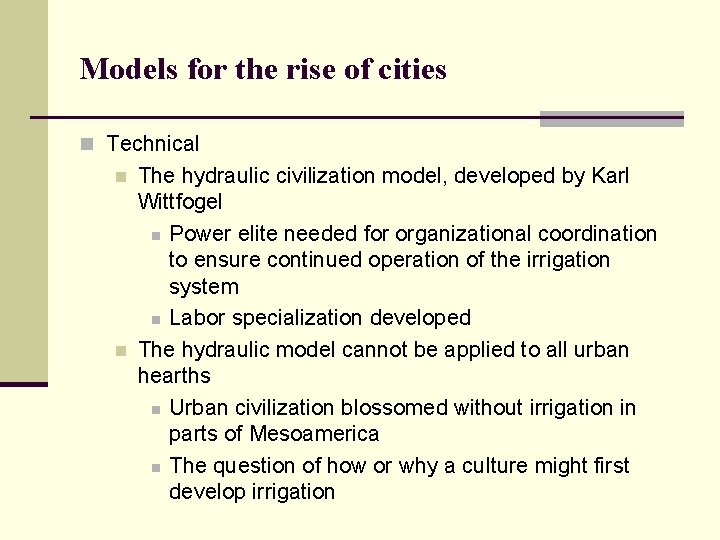 Models for the rise of cities

Technical

The hydraulic civilization model, developed by Karl Wittfogel

Power elite needed for organizational coordination to ensure continued operation of the irrigation system

Labor specialization developed

The hydraulic model cannot be applied to all urban hearths

Urban civilization blossomed without irrigation in parts of Mesoamerica

The question of how or why a culture might first develop irrigation